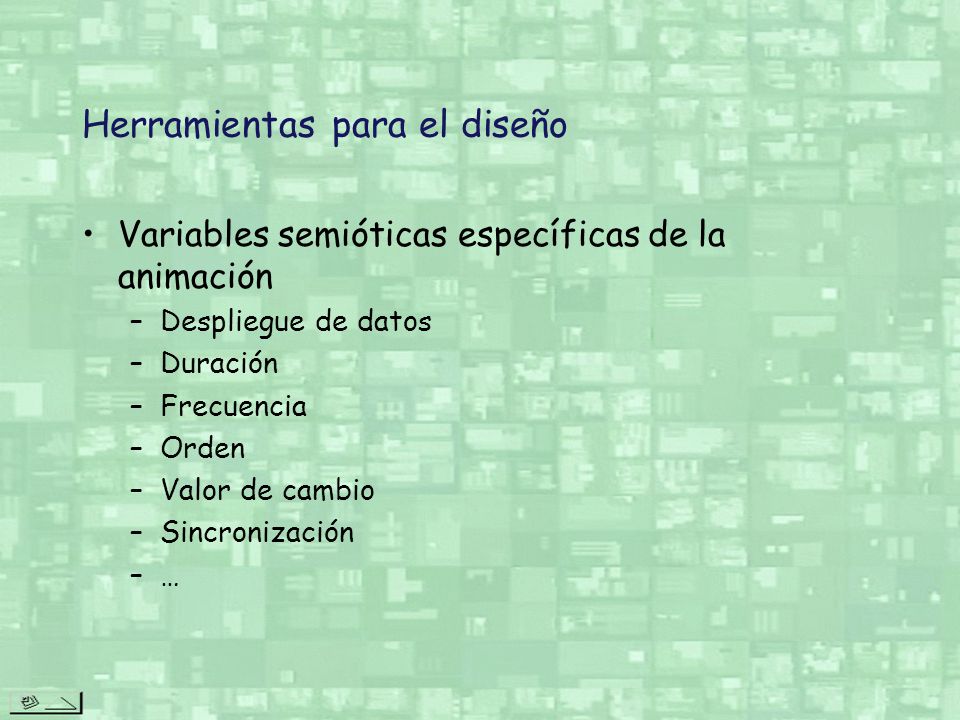 Herramientas para el diseño

• Variables semióticas específicas de la animación
  – Despliegue de datos
  – Duración
  – Frecuencia
  – Orden
  – Valor de cambio
  – Sincronización
  – …